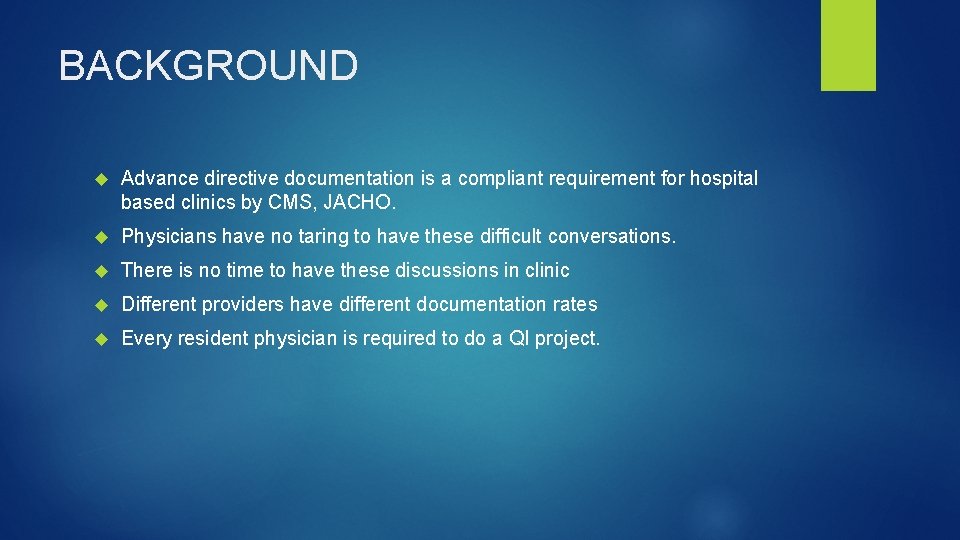 BACKGROUND

Advance directive documentation is a compliant requirement for hospital based clinics by CMS, JACHO.

Physicians have no taring to have these difficult conversations.

There is no time to have these discussions in clinic

Different providers have different documentation rates

Every resident physician is required to do a QI project.